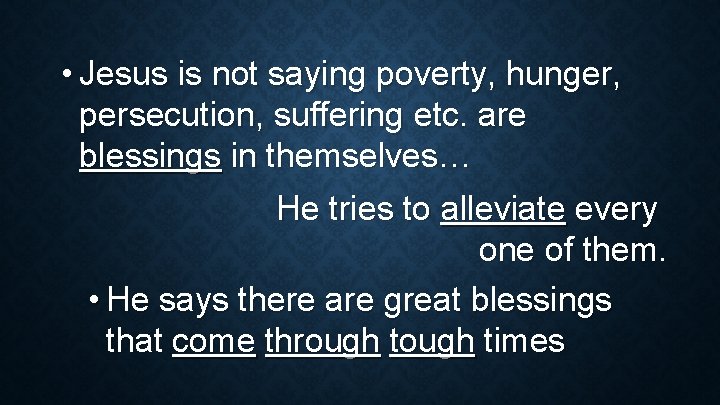 • Jesus is not saying poverty, hunger, persecution, suffering etc. are blessings in themselves…

He tries to alleviate every one of them.

• He says there are great blessings that come through tough times